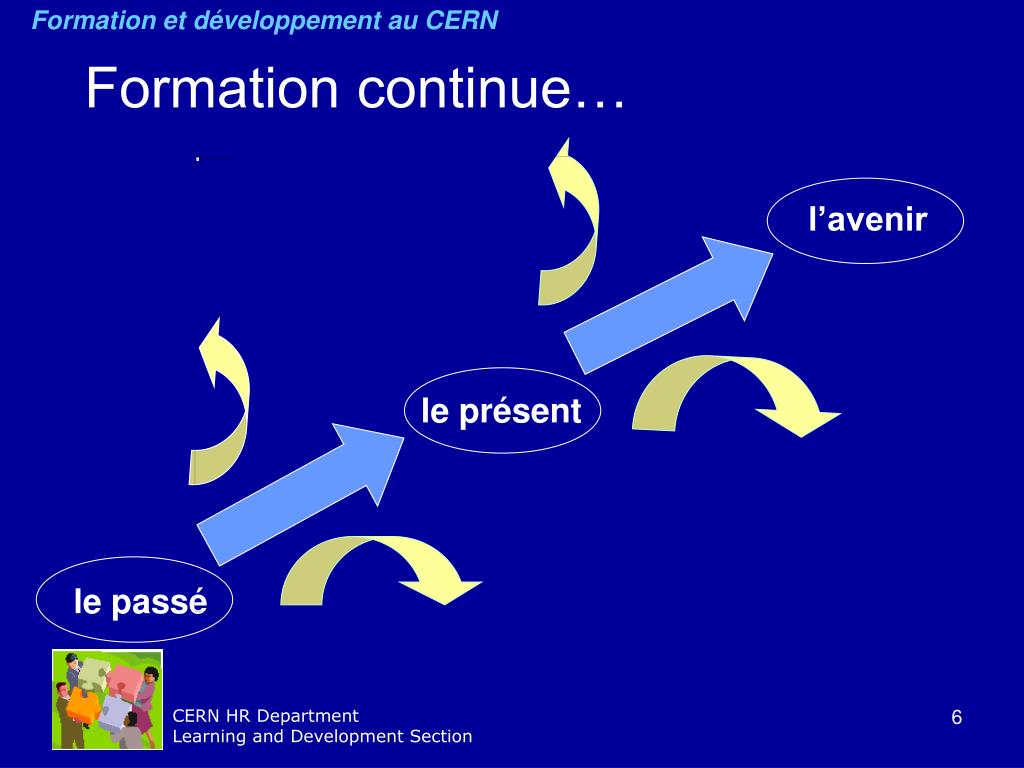 Formation et développement au CERN

Formation continue…

l’avenir

le présent

le passé

CERN HR Department
Learning and Development Section

6